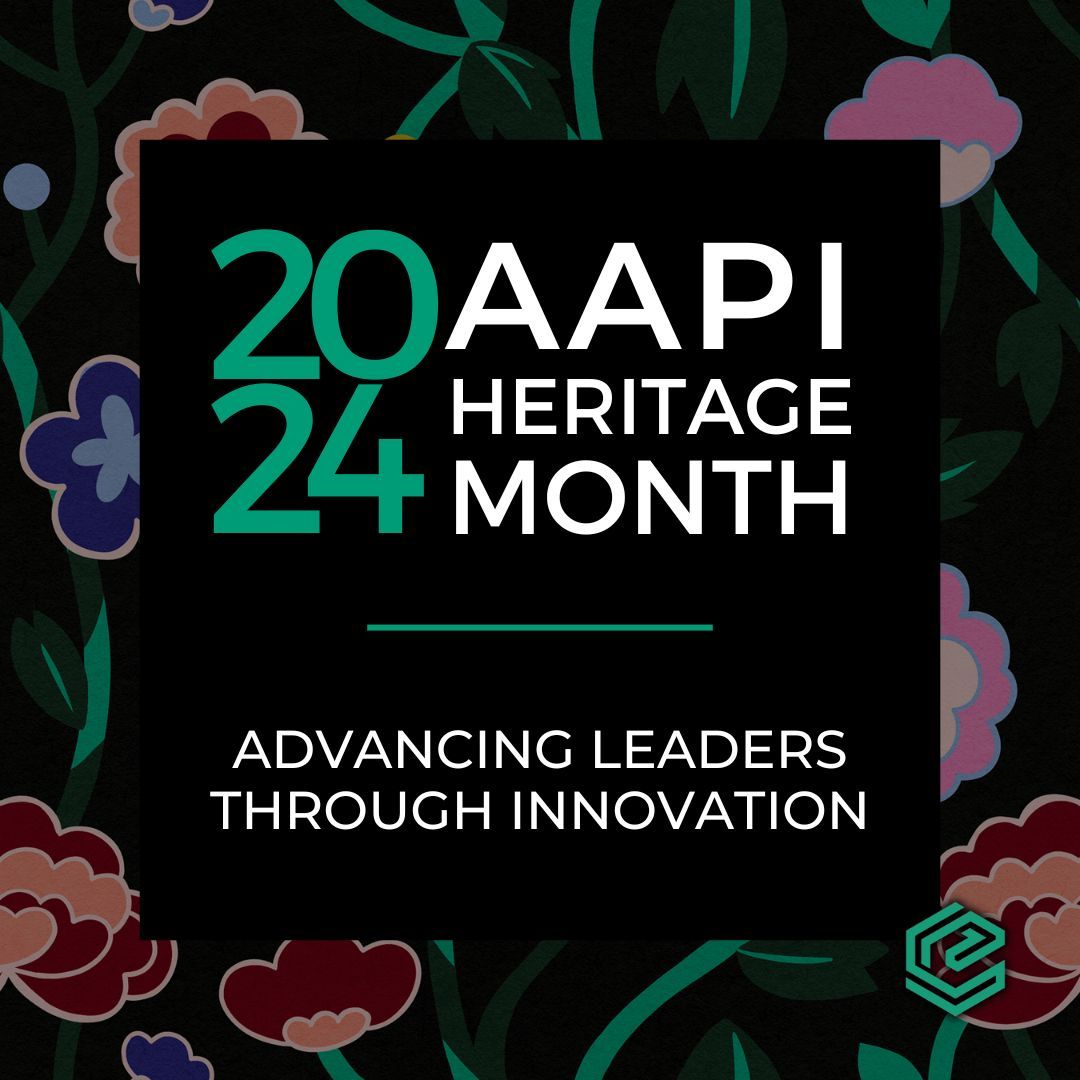 2024 AAPI HERITAGE MONTH

ADVANCING LEADERS THROUGH INNOVATION